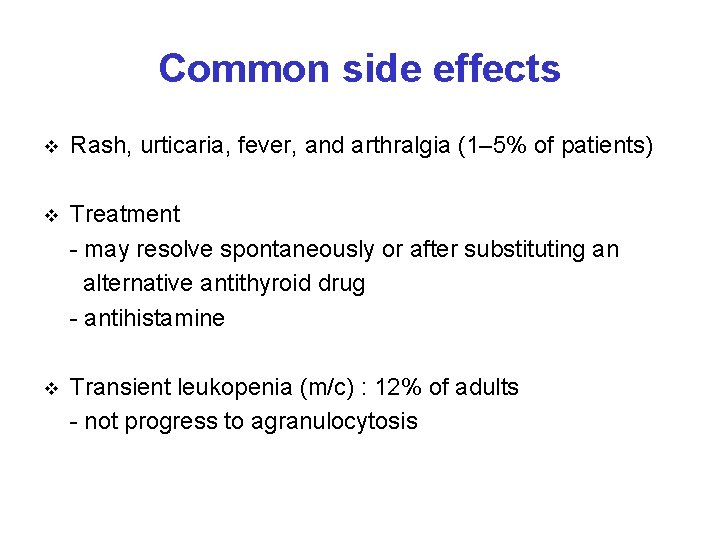 Common side effects

❖ Rash, urticaria, fever, and arthralgia (1–5% of patients)

❖ Treatment
- may resolve spontaneously or after substituting an alternative antithyroid drug
- antihistamine

❖ Transient leukopenia (m/c) : 12% of adults
- not progress to agranulocytosis